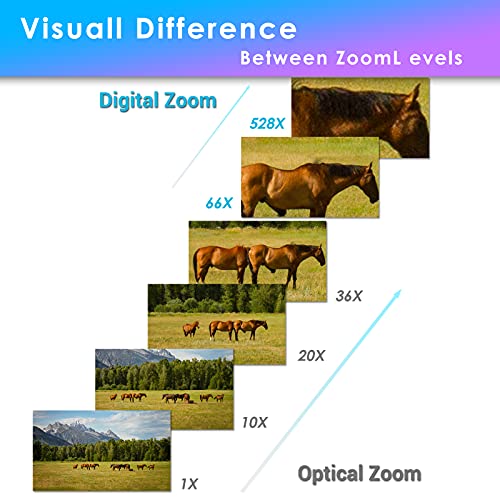 Visuall Difference
Between ZoomL evels

Digital Zoom

528X

66X

36X

20X

10X

1X

Optical Zoom